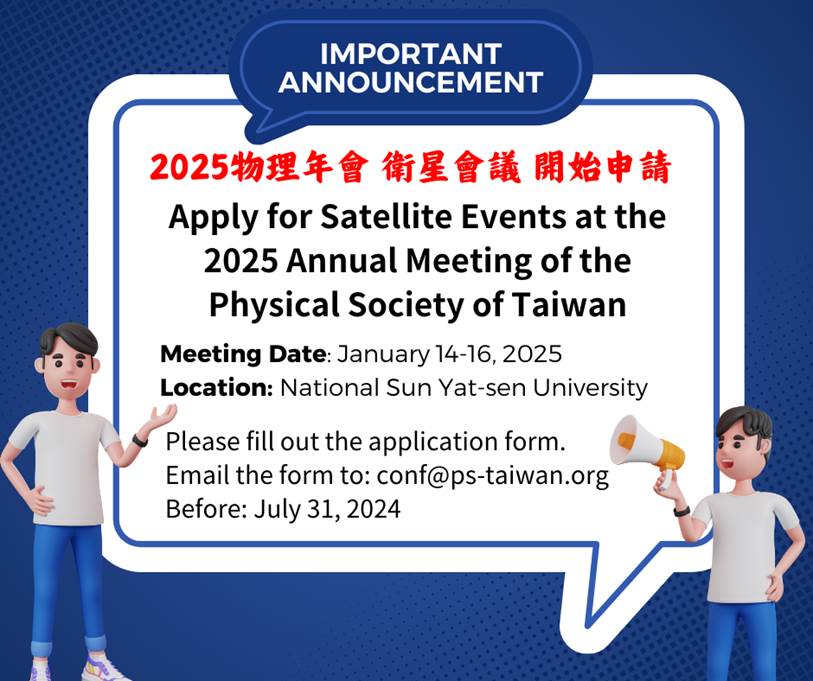 IMPORTANT ANNOUNCEMENT

2025物理年會 衛星會議 開始申請

Apply for Satellite Events at the 2025 Annual Meeting of the Physical Society of Taiwan

Meeting Date: January 14-16, 2025
Location: National Sun Yat-sen University

Please fill out the application form.
Email the form to: conf@ps-taiwan.org
Before: July 31, 2024